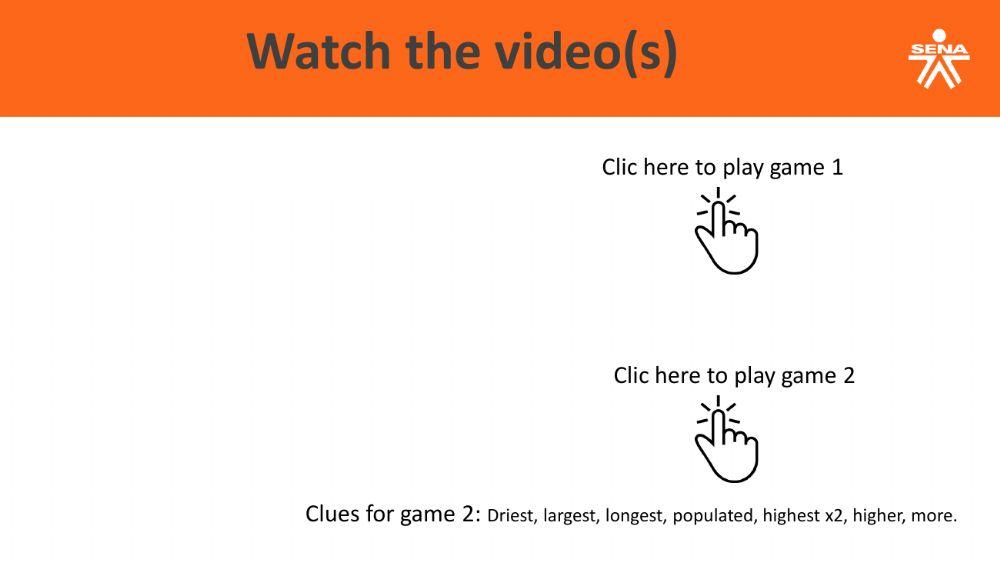 Watch the video(s)

SENA

Clic here to play game 1

Clic here to play game 2

Clues for game 2: Driest, largest, longest, populated, highest x2, higher, more.